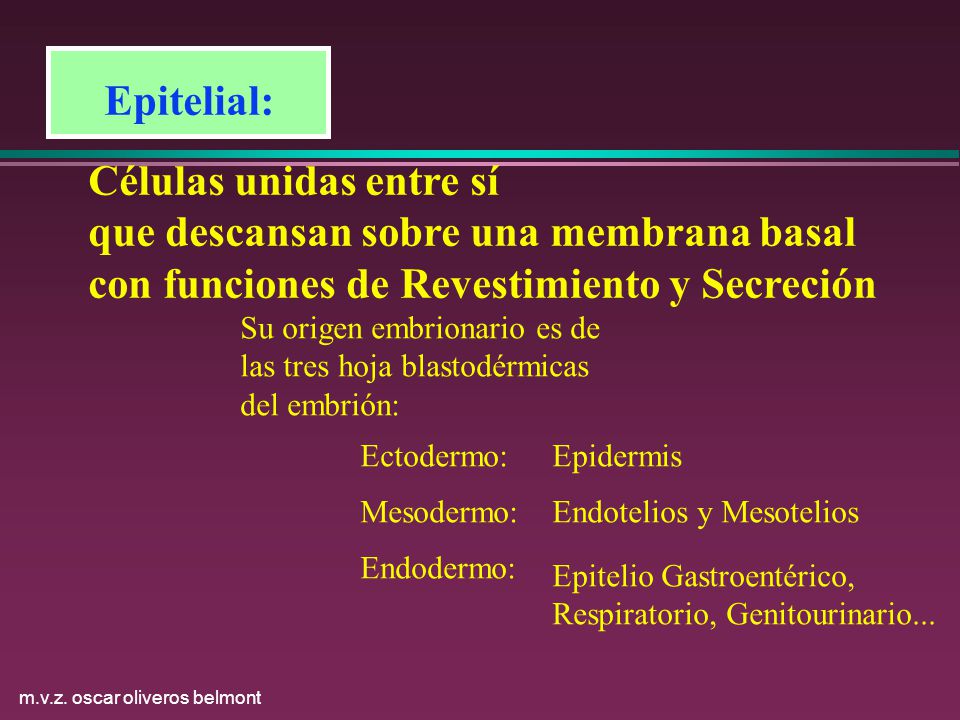 Epitelial:

Células unidas entre sí
que descansan sobre una membrana basal
con funciones de Revestimiento y Secreción

Su origen embrionario es de las tres hoja blastodérmicas del embrión:

Ectodermo: Epidermis

Mesodermo: Endotelios y Mesotelios

Endodermo: Epitelio Gastroentérico, Respiratorio, Genitourinario...

m.v.z. oscar oliveros belmont